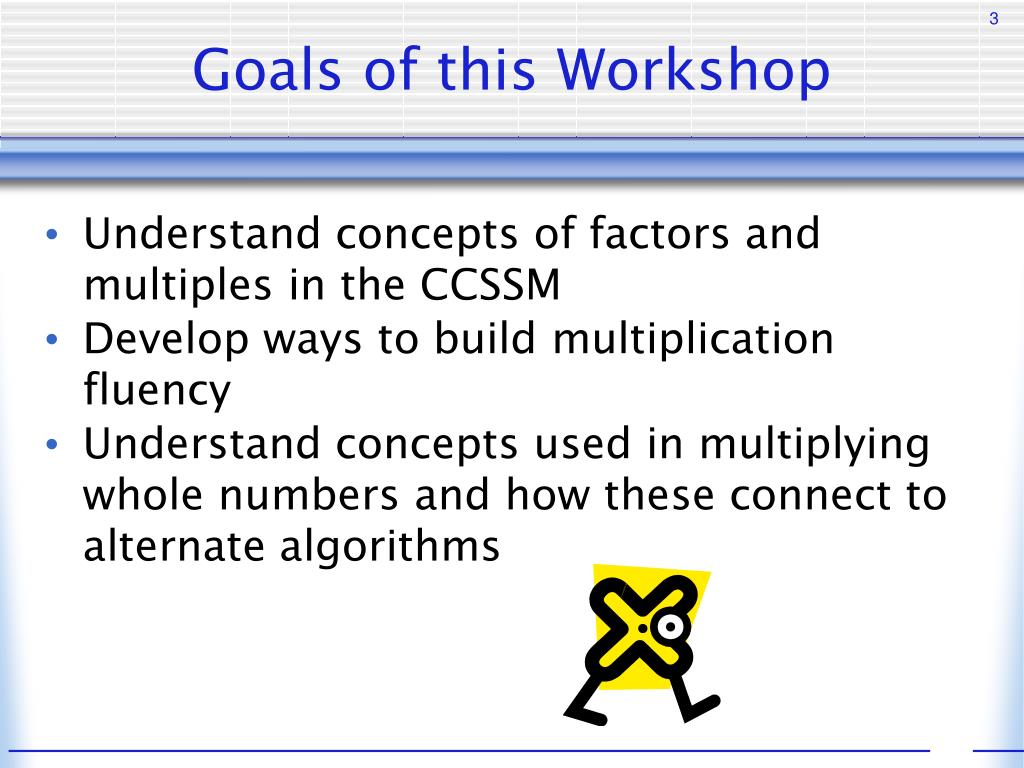 3

Goals of this Workshop

• Understand concepts of factors and multiples in the CCSSM
• Develop ways to build multiplication fluency
• Understand concepts used in multiplying whole numbers and how these connect to alternate algorithms